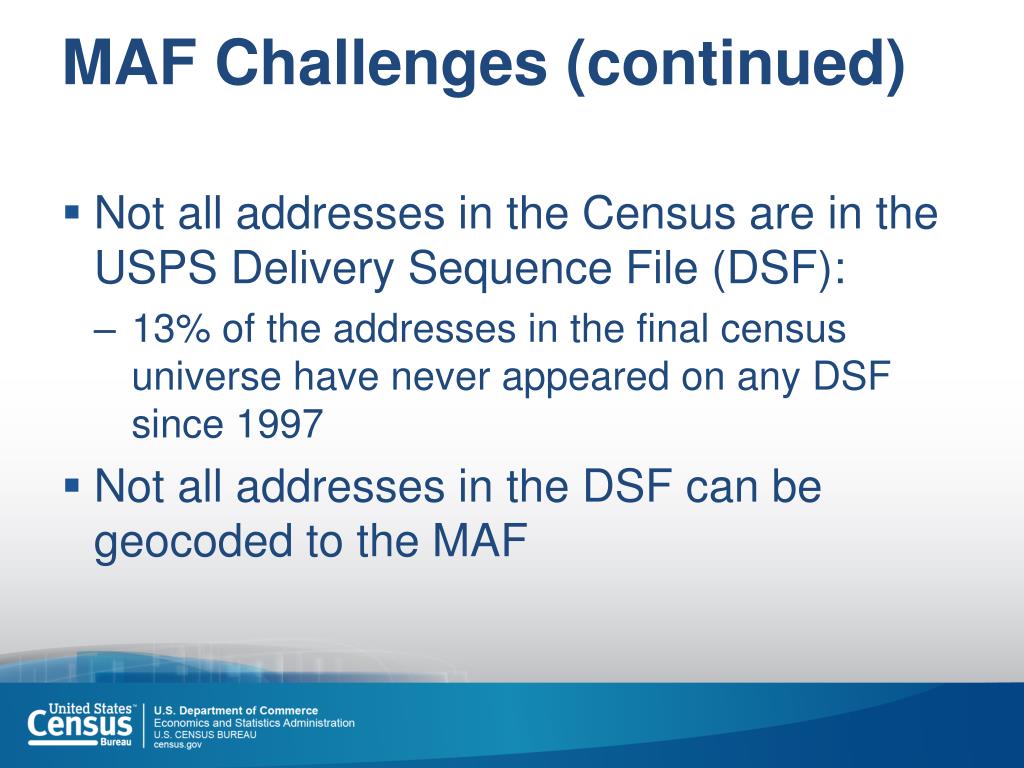 MAF Challenges (continued)

▪ Not all addresses in the Census are in the USPS Delivery Sequence File (DSF):

– 13% of the addresses in the final census universe have never appeared on any DSF since 1997

▪ Not all addresses in the DSF can be geocoded to the MAF

United States™ Census Bureau

U.S. Department of Commerce
Economics and Statistics Administration
U.S. CENSUS BUREAU
census.gov